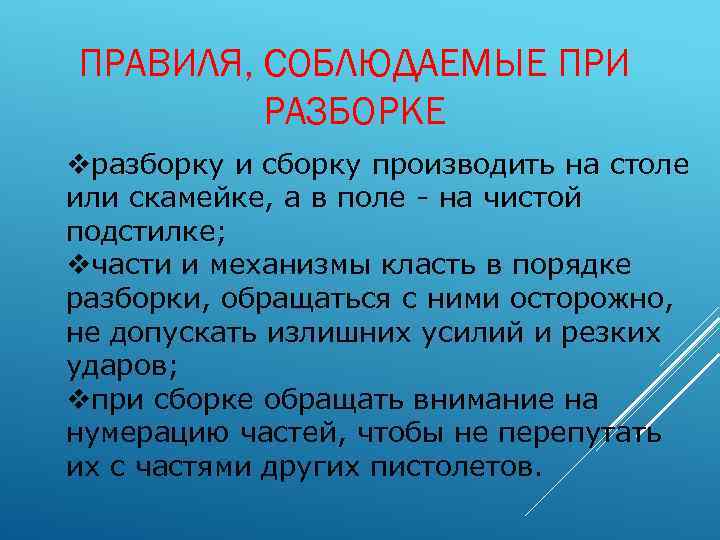 ПРАВИЛЯ, СОБЛЮДАЕМЫЕ ПРИ РАЗБОРКЕ

❖разборку и сборку производить на столе или скамейке, а в поле - на чистой подстилке;
❖части и механизмы класть в порядке разборки, обращаться с ними осторожно, не допускать излишних усилий и резких ударов;
❖при сборке обращать внимание на нумерацию частей, чтобы не перепутать их с частями других пистолетов.